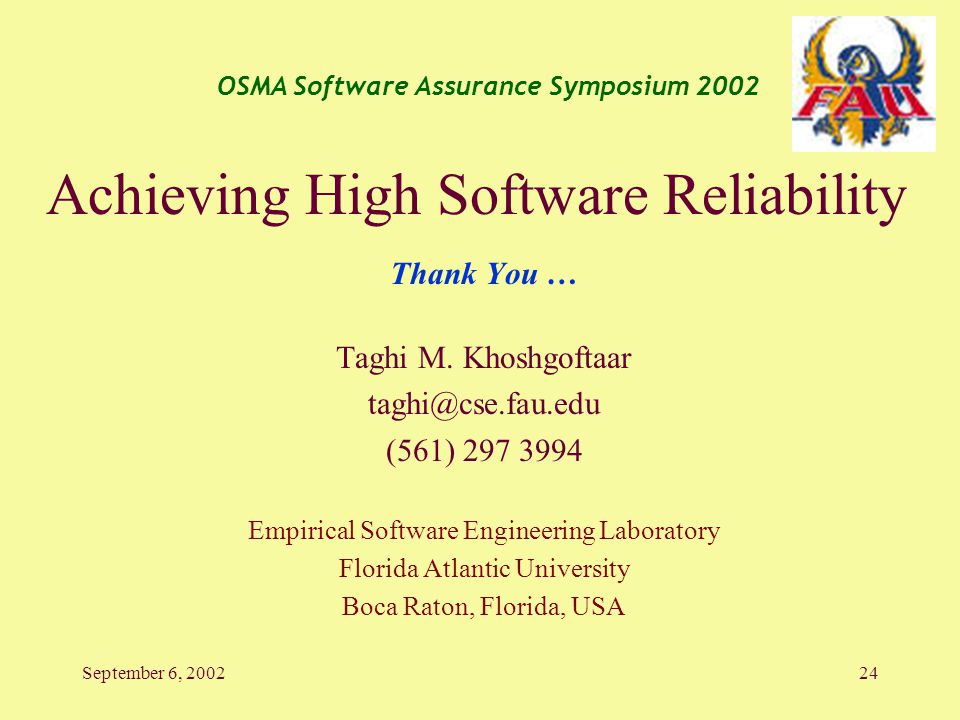 OSMA Software Assurance Symposium 2002

FAU

Achieving High Software Reliability

Thank You …

Taghi M. Khoshgoftaar
taghi@cse.fau.edu
(561) 297 3994

Empirical Software Engineering Laboratory
Florida Atlantic University
Boca Raton, Florida, USA

September 6, 2002

24